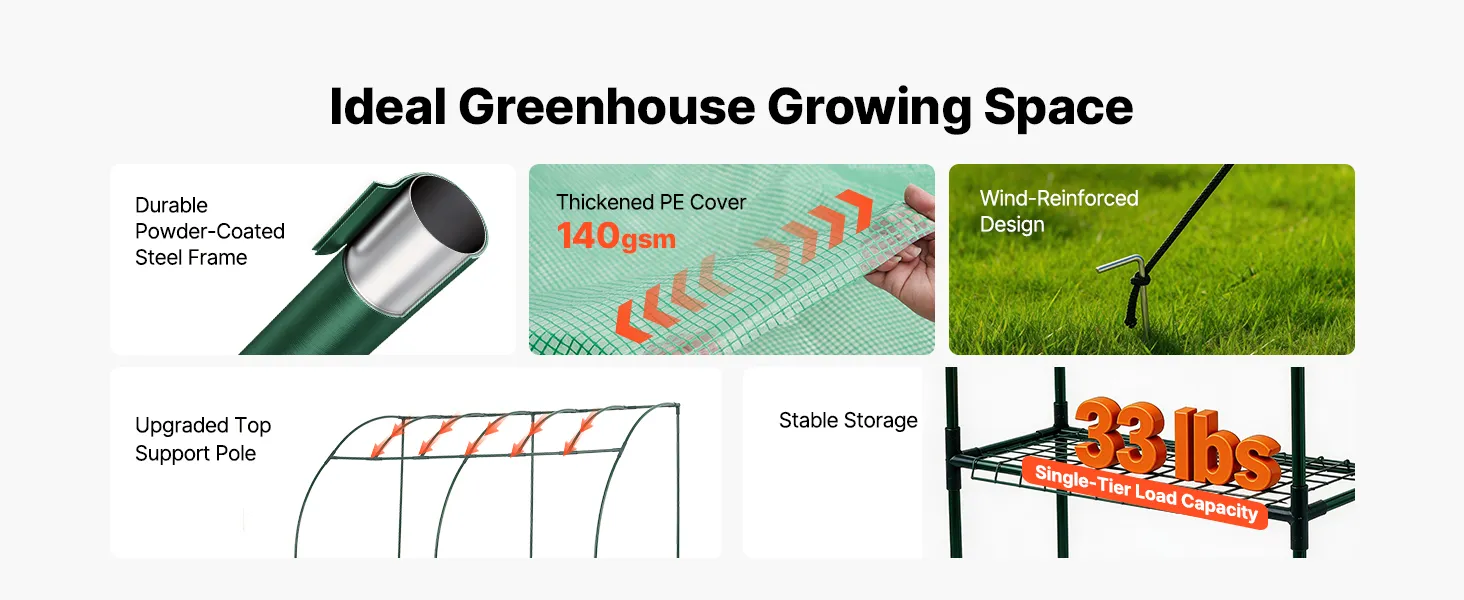 Ideal Greenhouse Growing Space

Durable Powder-Coated Steel Frame

Thickened PE Cover
140gsm

Wind-Reinforced Design

Upgraded Top Support Pole

Stable Storage

33 lbs
Single-Tier Load Capacity